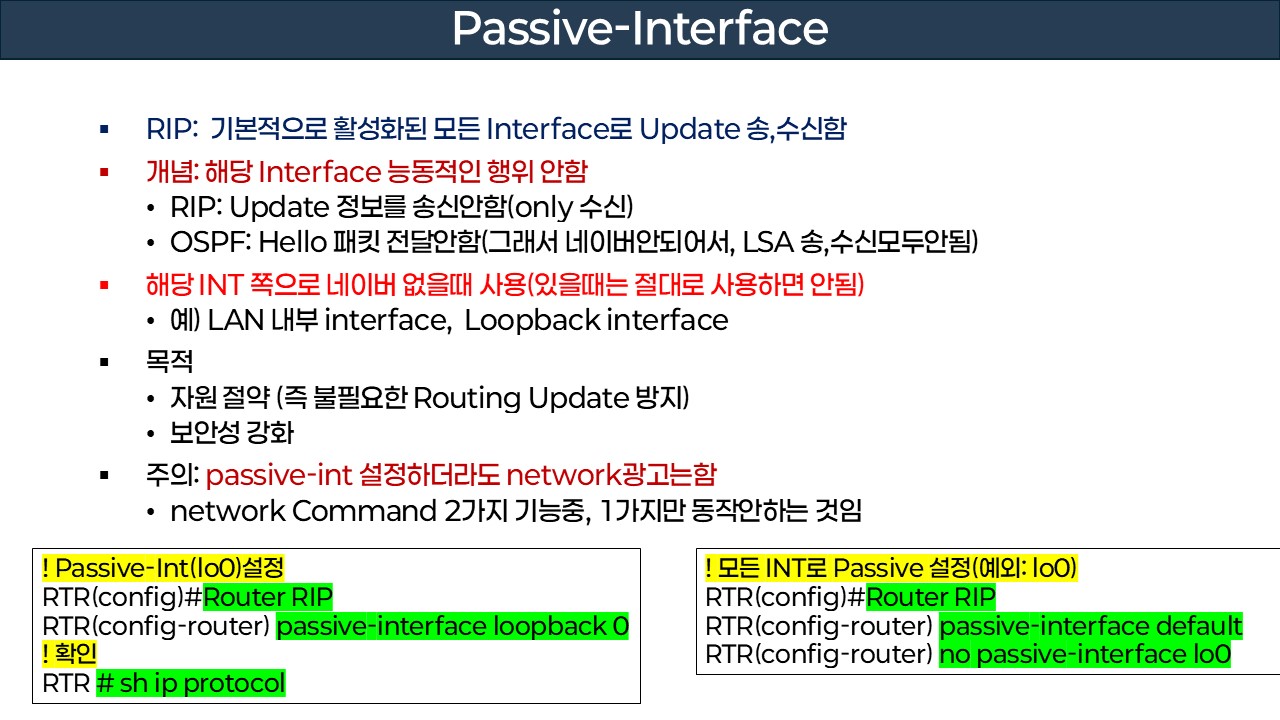 Passive-Interface

▪ RIP: 기본적으로 활성화된 모든 Interface로 Update 송,수신함

▪ 개념: 해당 Interface 능동적인 행위 안함
• RIP: Update 정보를 송신안함(only 수신)
• OSPF: Hello 패킷 전달안함(그래서 네이버안되어서, LSA 송,수신모두안됨)

▪ 해당 INT 쪽으로 네이버 없을때 사용(있을때는 절대로 사용하면 안됨)
• 예) LAN 내부 interface, Loopback interface

▪ 목적
• 자원 절약 (즉 불필요한 Routing Update 방지)
• 보안성 강화

▪ 주의: passive-int 설정하더라도 network광고는함
• network Command 2가지 기능중, 1가지만 동작안하는 것임

! Passive-Int(lo0)설정
RTR(config)#Router RIP
RTR(config-router) passive-interface loopback 0
! 확인
RTR # sh ip protocol

! 모든 INT로 Passive 설정(예외: lo0)
RTR(config)#Router RIP
RTR(config-router) passive-interface default
RTR(config-router) no passive-interface lo0